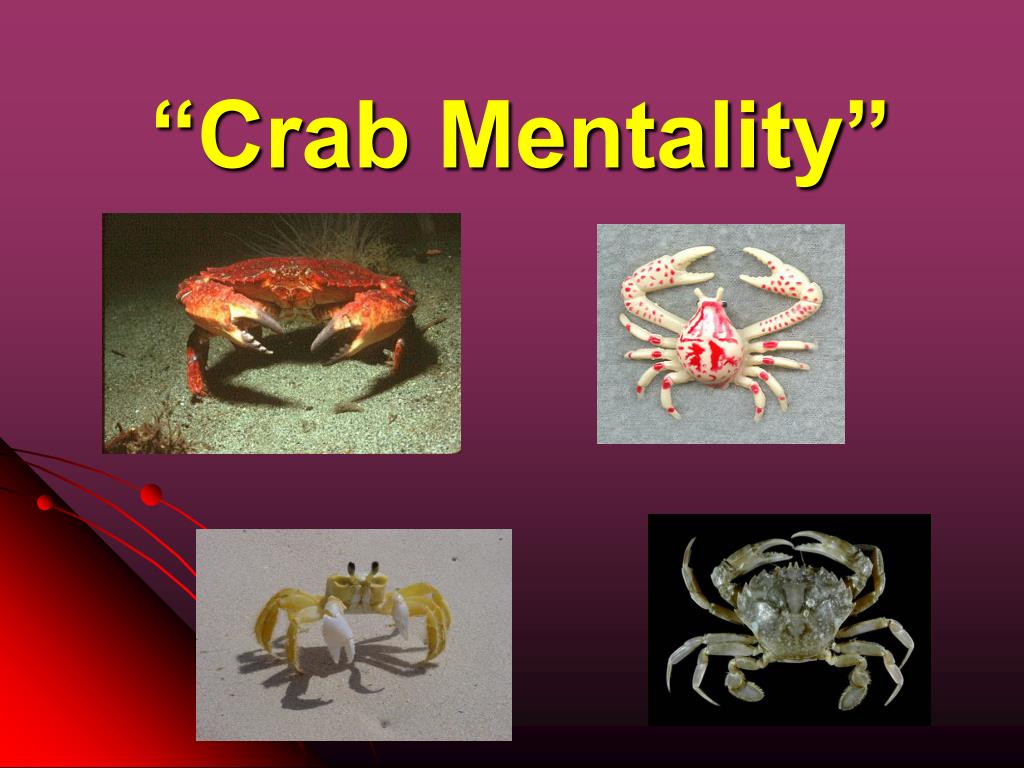 “Crab Mentality”